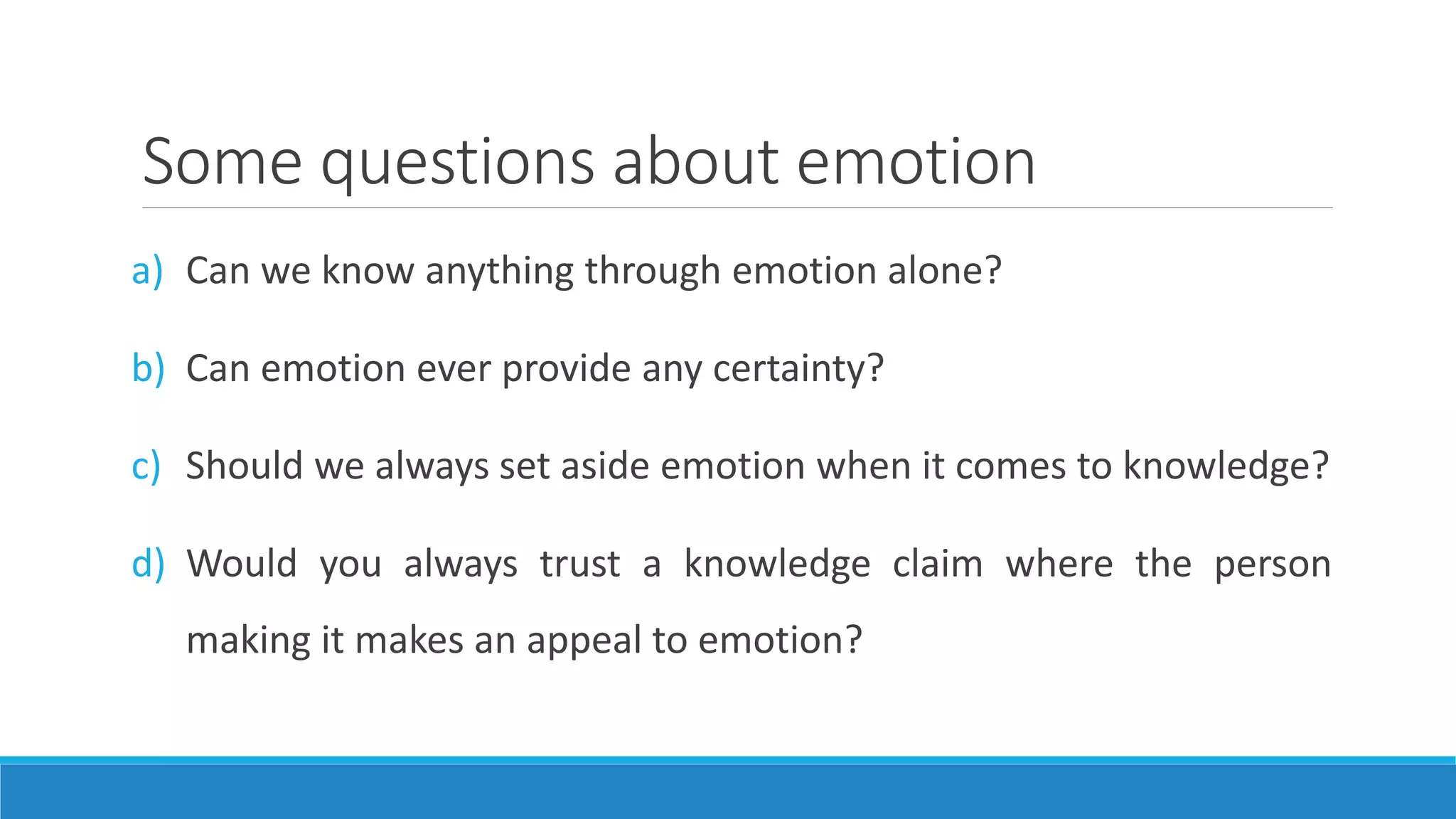 Some questions about emotion

a) Can we know anything through emotion alone?

b) Can emotion ever provide any certainty?

c) Should we always set aside emotion when it comes to knowledge?

d) Would you always trust a knowledge claim where the person making it makes an appeal to emotion?